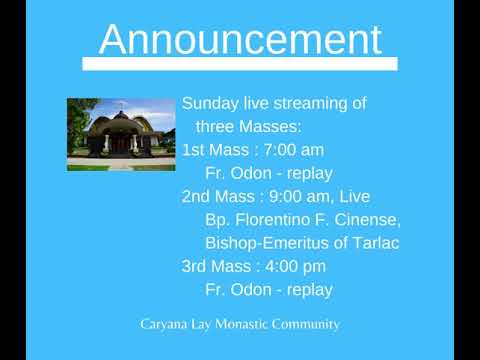 Announcement

Sunday live streaming of three Masses:
1st Mass : 7:00 am
Fr. Odon - replay
2nd Mass : 9:00 am, Live
Bp. Florentino F. Cinense,
Bishop-Emeritus of Tarlac
3rd Mass : 4:00 pm
Fr. Odon - replay

Caryana Lay Monastic Community